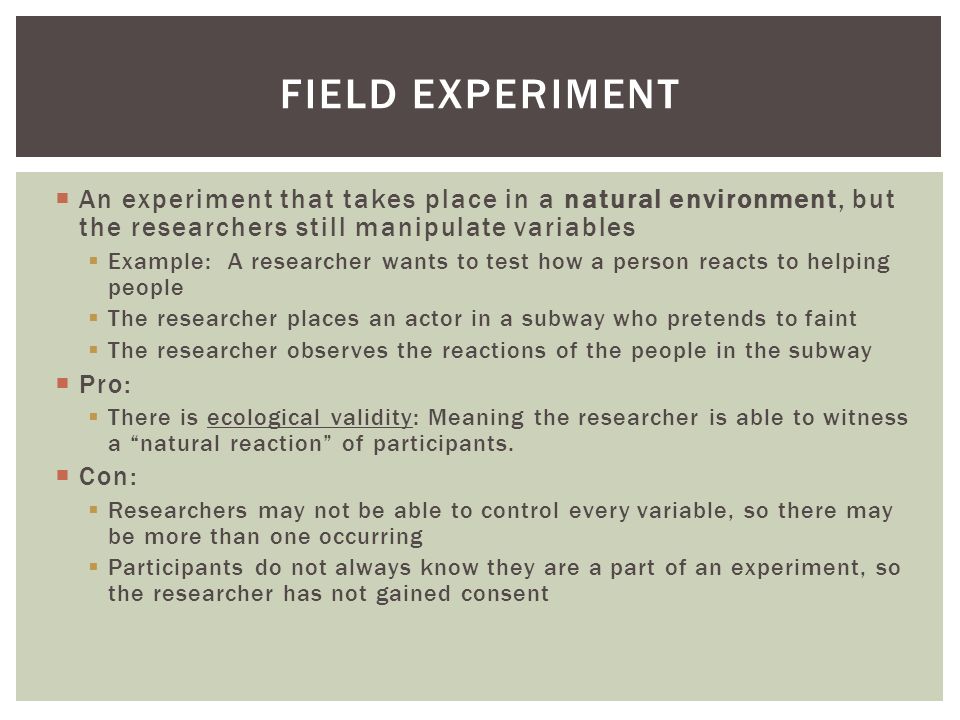 FIELD EXPERIMENT

An experiment that takes place in a natural environment, but the researchers still manipulate variables

Example: A researcher wants to test how a person reacts to helping people

The researcher places an actor in a subway who pretends to faint

The researcher observes the reactions of the people in the subway

Pro:

There is ecological validity: Meaning the researcher is able to witness a “natural reaction” of participants.

Con:

Researchers may not be able to control every variable, so there may be more than one occurring

Participants do not always know they are a part of an experiment, so the researcher has not gained consent